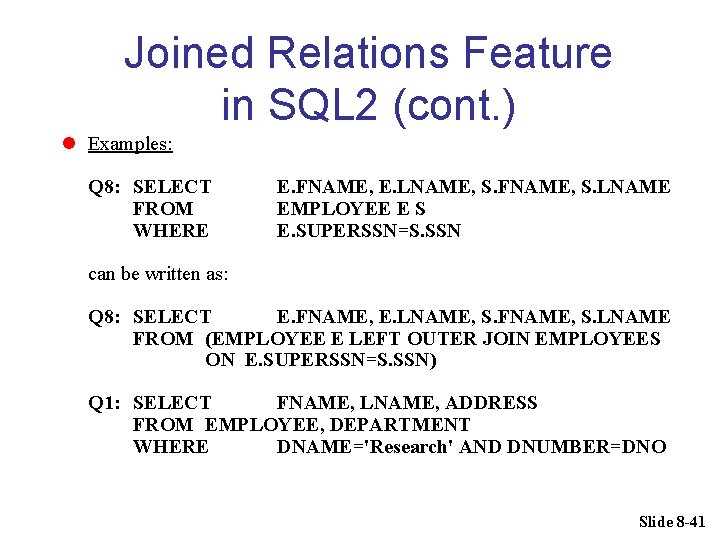 Joined Relations Feature in SQL2 (cont.)

Examples:

Q8: SELECT E.FNAME, E.LNAME, S.FNAME, S.LNAME
FROM EMPLOYEE E S
WHERE E.SUPERSSN=S.SSN

can be written as:

Q8: SELECT E.FNAME, E.LNAME, S.FNAME, S.LNAME
FROM (EMPLOYEE E LEFT OUTER JOIN EMPLOYEES
ON E.SUPERSSN=S.SSN)

Q1: SELECT FNAME, LNAME, ADDRESS
FROM EMPLOYEE, DEPARTMENT
WHERE DNAME='Research' AND DNUMBER=DNO

Slide 8-41